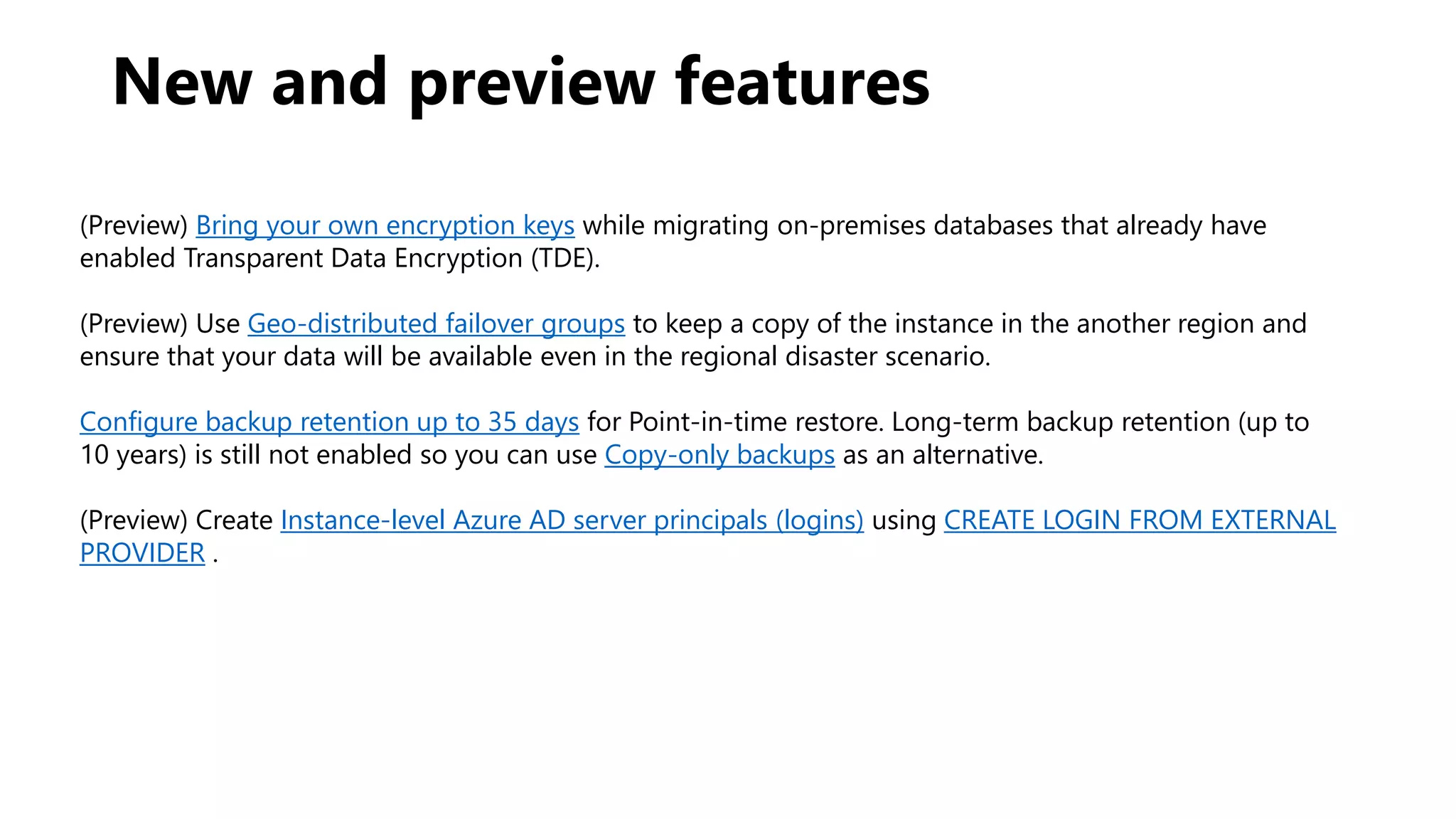 New and preview features

(Preview) Bring your own encryption keys while migrating on-premises databases that already have enabled Transparent Data Encryption (TDE).

(Preview) Use Geo-distributed failover groups to keep a copy of the instance in the another region and ensure that your data will be available even in the regional disaster scenario.

Configure backup retention up to 35 days for Point-in-time restore. Long-term backup retention (up to 10 years) is still not enabled so you can use Copy-only backups as an alternative.

(Preview) Create Instance-level Azure AD server principals (logins) using CREATE LOGIN FROM EXTERNAL PROVIDER .